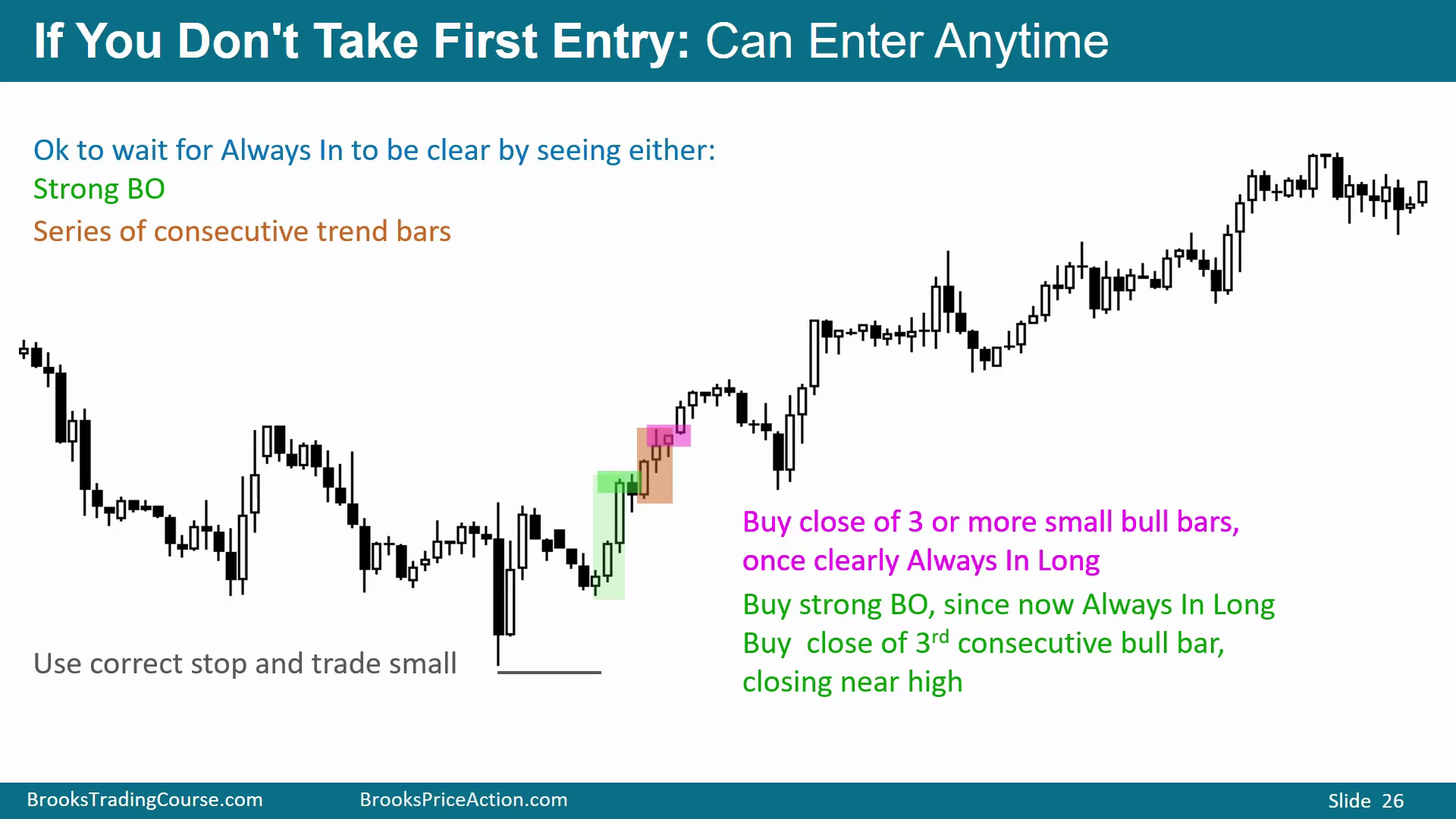 If You Don't Take First Entry: Can Enter Anytime

Ok to wait for Always In to be clear by seeing either:
Strong BO
Series of consecutive trend bars

Buy close of 3 or more small bull bars, once clearly Always In Long

Buy strong BO, since now Always In Long
Buy close of 3$^{rd}$ consecutive bull bar, closing near high

Use correct stop and trade small

BrooksTradingCourse.com BrooksPriceAction.com Slide 26